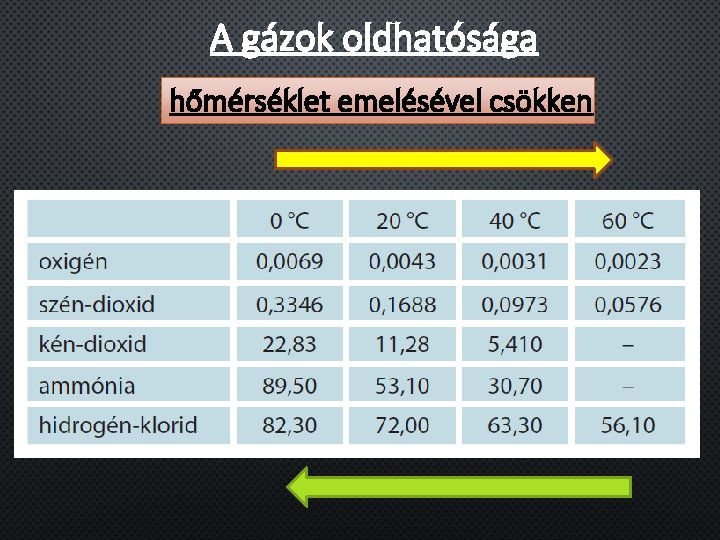 A gázok oldhatósága

hőmérséklet emelésével csökken

| | 0 °C | 20 °C | 40 °C | 60 °C |
|---|---|---|---|---|
| oxigén | 0,0069 | 0,0043 | 0,0031 | 0,0023 |
| szén-dioxid | 0,3346 | 0,1688 | 0,0973 | 0,0576 |
| kén-dioxid | 22,83 | 11,28 | 5,410 | – |
| ammónia | 89,50 | 53,10 | 30,70 | – |
| hidrogén-klorid | 82,30 | 72,00 | 63,30 | 56,10 |